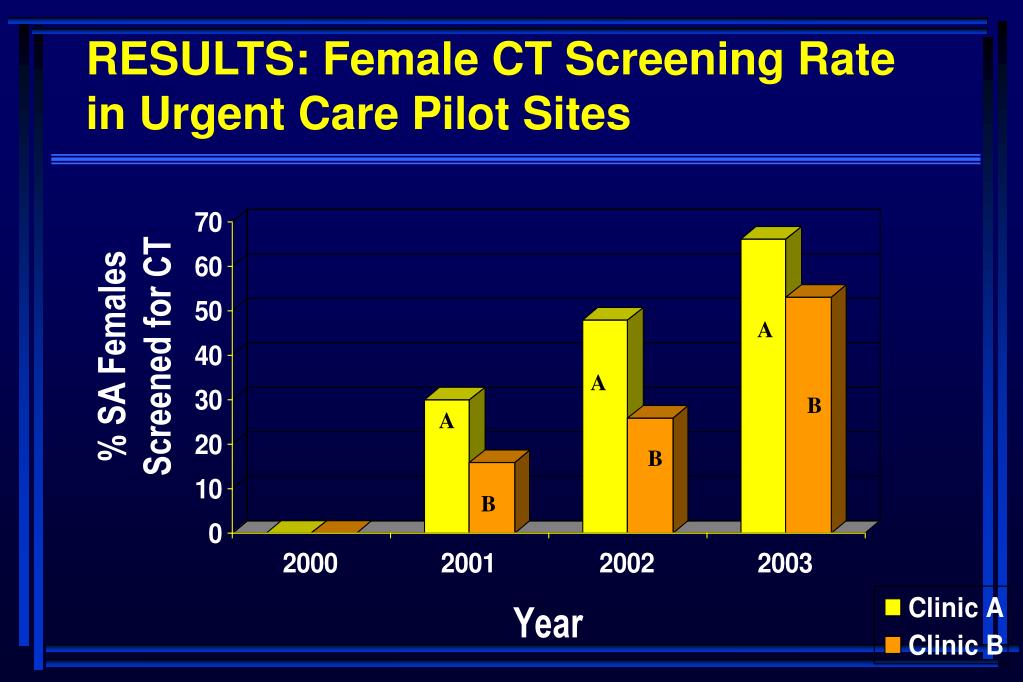 RESULTS: Female CT Screening Rate in Urgent Care Pilot Sites

% SA Females Screened for CT

70
60
50
40
30
20
10
0

A
B
A
B
A
B

2000
2001
2002
2003

Year

Clinic A
Clinic B